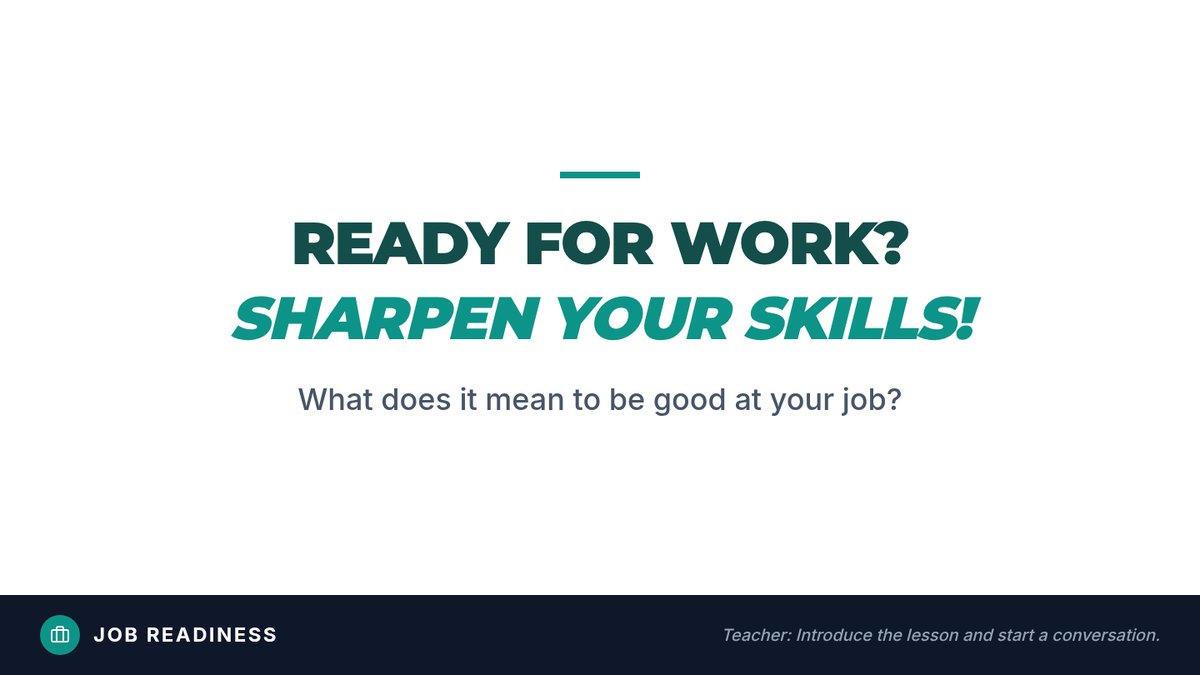 READY FOR WORK?
SHARPEN YOUR SKILLS!

What does it mean to be good at your job?

JOB READINESS

Teacher: Introduce the lesson and start a conversation.